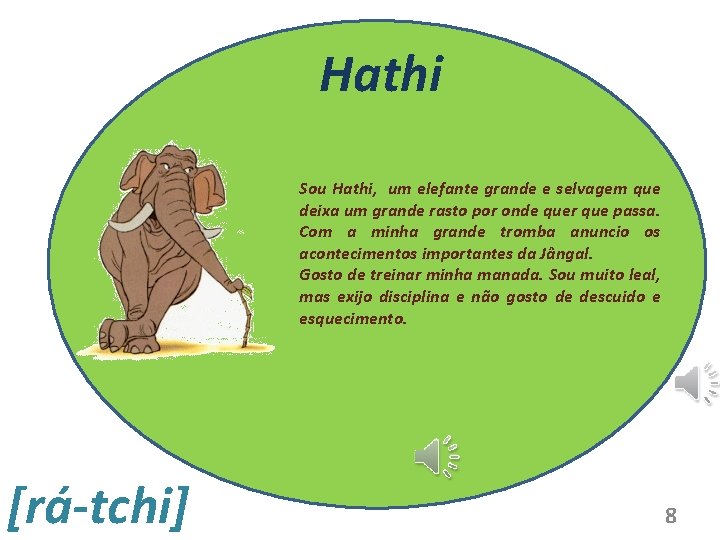 Hathi

Sou Hathi, um elefante grande e selvagem que deixa um grande rasto por onde quer que passa. Com a minha grande tromba anuncio os acontecimentos importantes da Jângal.
Gosto de treinar minha manada. Sou muito leal, mas exijo disciplina e não gosto de descuido e esquecimento.

[rá-tchi]

8